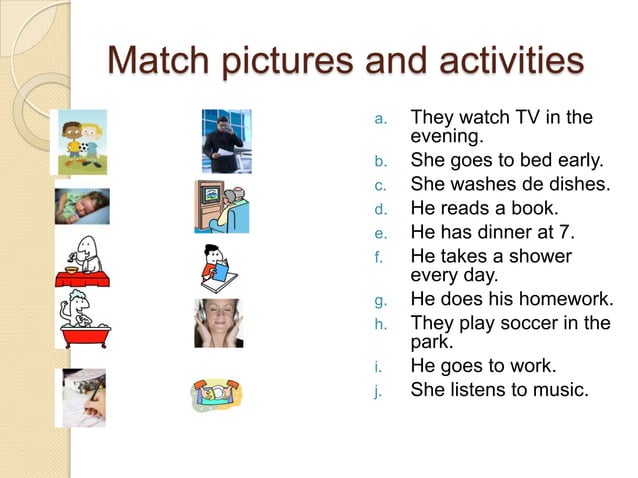 Match pictures and activities

a. They watch TV in the evening.
b. She goes to bed early.
c. She washes de dishes.
d. He reads a book.
e. He has dinner at 7.
f. He takes a shower every day.
g. He does his homework.
h. They play soccer in the park.
i. He goes to work.
j. She listens to music.